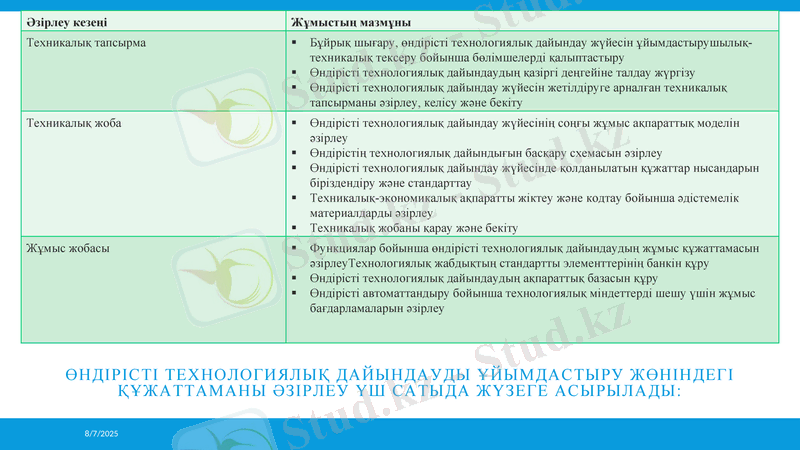 | Әзірлеу кезеңі | Жұмыстың мазмұны |
|---|---|
| Техникалық тапсырма | ▪ Бұйрық шығару, өндірісті технологиялық дайындау жүйесін ұйымдастырушылық-техникалық тексеру бойынша бөлімшелерді қалыптастыру ▪ Өндірісті технологиялық дайындаудың қазіргі деңгейіне талдау жүргізу ▪ Өндірісті технологиялық дайындау жүйесін жетілдіруге арналған техникалық тапсырманы әзірлеу, келісу және бекіту |
| Техникалық жоба | ▪ Өндірісті технологиялық дайындау жүйесінің соңғы жұмыс ақпараттық моделін әзірлеу ▪ Өндірістің технологиялық дайындығын басқару схемасын әзірлеу ▪ Өндірісті технологиялық дайындау жүйесінде қолданылатын құжаттар нысандарын біріздендіру және стандарттау ▪ Техникалық-экономикалық ақпаратты жіктеу және кодтау бойынша әдістемелік материалдарды әзірлеу ▪ Техникалық жобаны қарау және бекіту |
| Жұмыс жобасы | ▪ Функциялар бойынша өндірісті технологиялық дайындаудың жұмыс құжаттамасын әзірлеуТехнологиялық жабдықтың стандартты элементтерінің банкін құру ▪ Өндірісті технологиялық дайындаудың ақпараттық базасын құру ▪ Өндірісті автоматтандыру бойынша технологиялық міндеттерді шешу үшін жұмыс бағдарламаларын әзірлеу |

ӨНДІРІСТІ ТЕХНОЛОГИЯЛЫҚ ДАЙЫНДАУДЫ ҰЙЫМДАСТЫРУ ЖӨНІНДЕГІ ҚҰЖАТТАМАНЫ ӘЗІРЛЕУ ҮШ САТЫДА ЖҮЗЕГЕ АСЫРЫЛАДЫ:

8/7/2025

Stud.kz